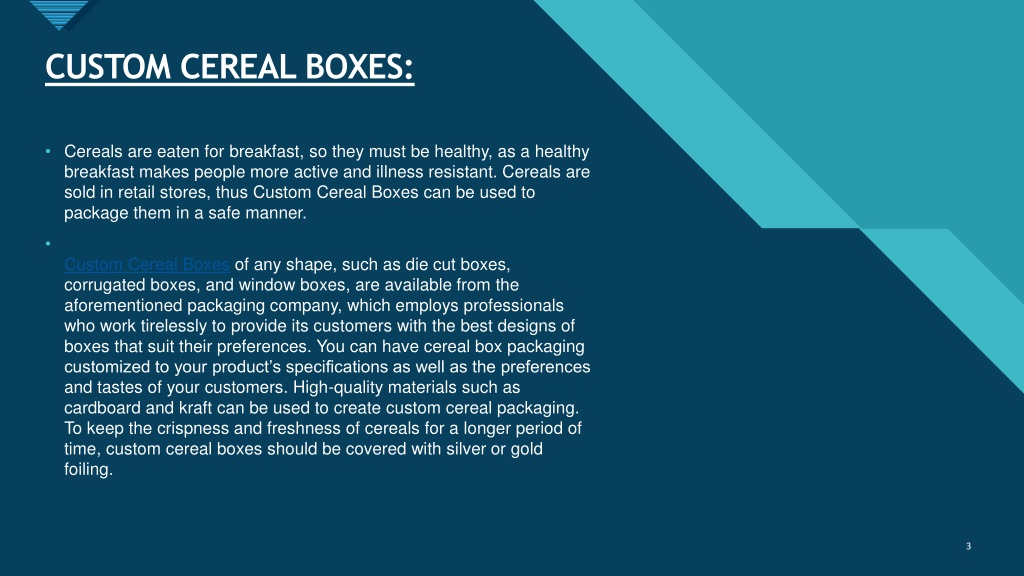 CUSTOM CEREAL BOXES:

• Cereals are eaten for breakfast, so they must be healthy, as a healthy breakfast makes people more active and illness resistant. Cereals are sold in retail stores, thus Custom Cereal Boxes can be used to package them in a safe manner.

• Custom Cereal Boxes of any shape, such as die cut boxes, corrugated boxes, and window boxes, are available from the aforementioned packaging company, which employs professionals who work tirelessly to provide its customers with the best designs of boxes that suit their preferences. You can have cereal box packaging customized to your product's specifications as well as the preferences and tastes of your customers. High-quality materials such as cardboard and kraft can be used to create custom cereal packaging. To keep the crispness and freshness of cereals for a longer period of time, custom cereal boxes should be covered with silver or gold foiling.

3